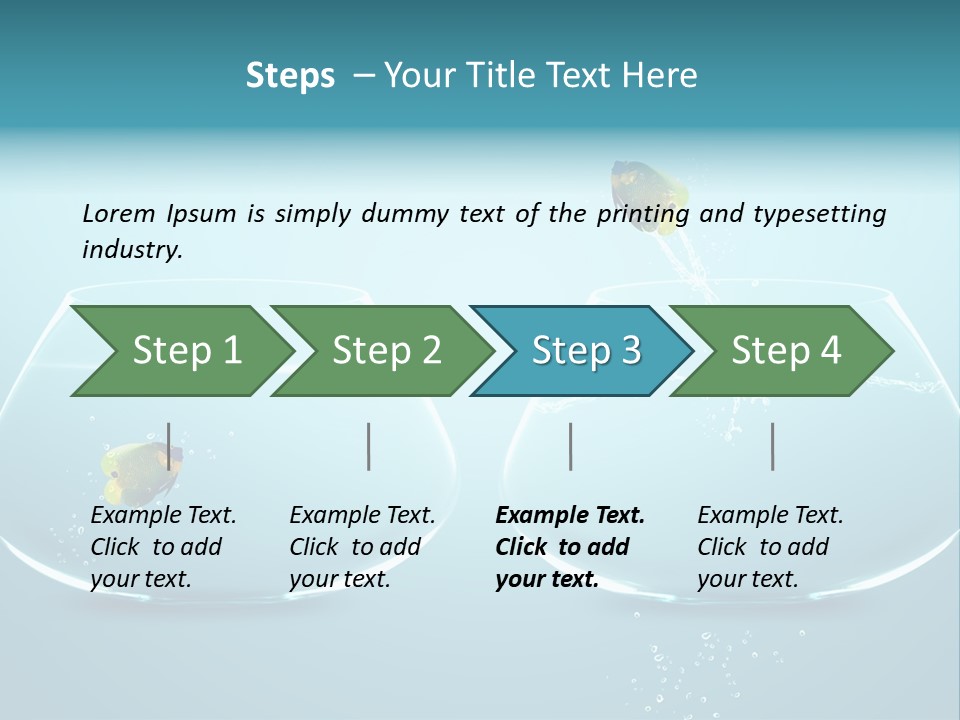 Steps – Your Title Text Here

Lorem Ipsum is simply dummy text of the printing and typesetting industry.

Step 1

Step 2

Step 3

Step 4

Example Text. Click to add your text.

Example Text. Click to add your text.

Example Text. Click to add your text.

Example Text. Click to add your text.